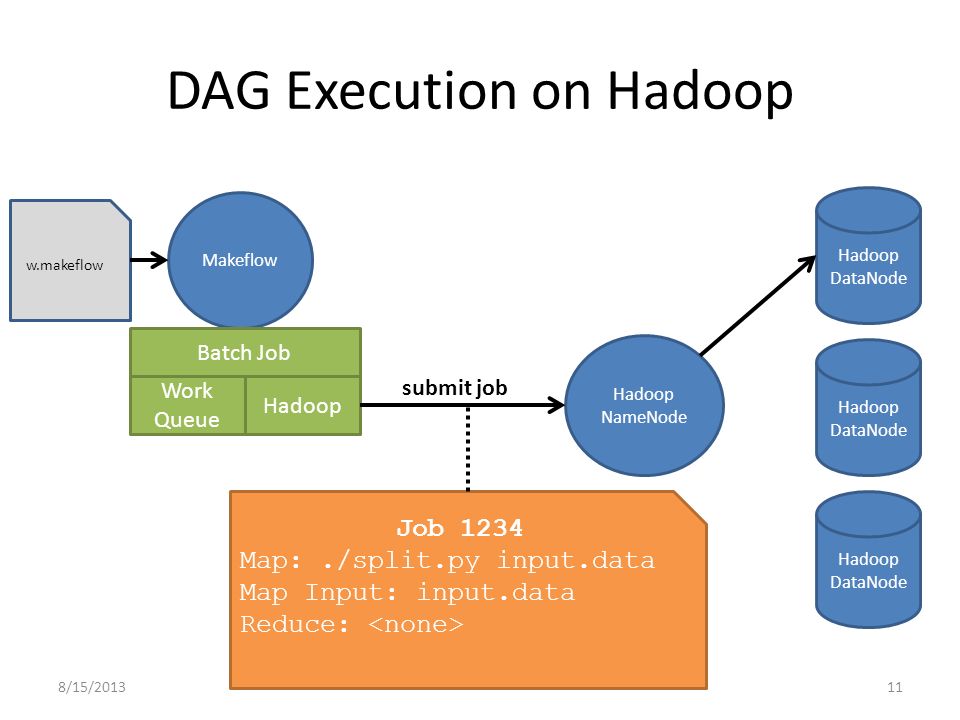 DAG Execution on Hadoop

w.makeflow

Makeflow

Batch Job

Work Queue

Hadoop

submit job

Hadoop NameNode

Hadoop DataNode

Hadoop DataNode

Hadoop DataNode

Job 1234
Map: ./split.py input.data
Map Input: input.data
Reduce: <none>

8/15/2013

11